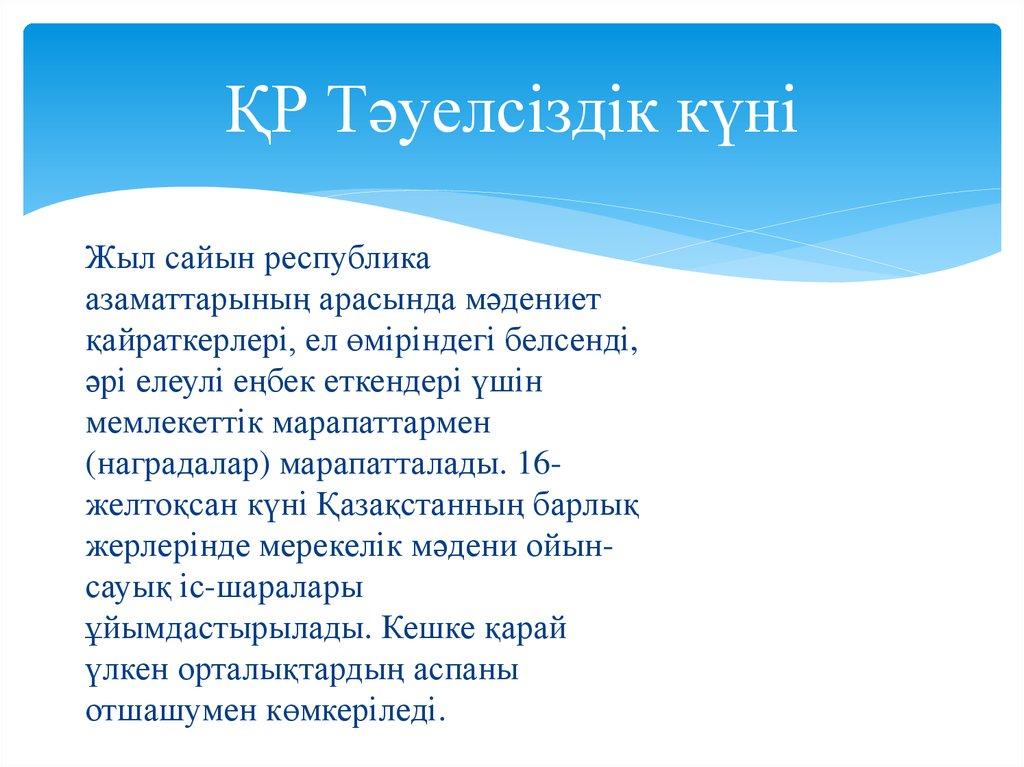 ҚР Тәуелсіздік күні

Жыл сайын республика азаматтарының арасында мәдениет қайраткерлері, ел өміріндегі белсенді, әрі елеулі еңбек еткендері үшін мемлекеттік марапаттармен (наградалар) марапатталады. 16-желтоқсан күні Қазақстанның барлық жерлерінде мерекелік мәдени ойын-сауық іс-шаралары ұйымдастырылады. Кешке қарай үлкен орталықтардың аспаны отшашумен көмкеріледі.